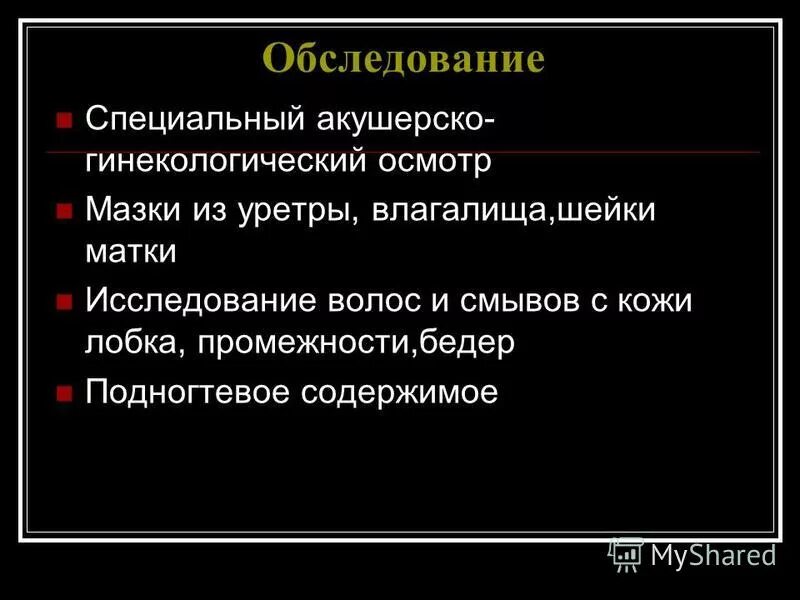 Обследование

Специальный акушерско-гинекологический осмотр

Мазки из уретры, влагалища,шейки матки

Исследование волос и смывов с кожи лобка, промежности,бедер

Подногтевое содержимое

MyShared